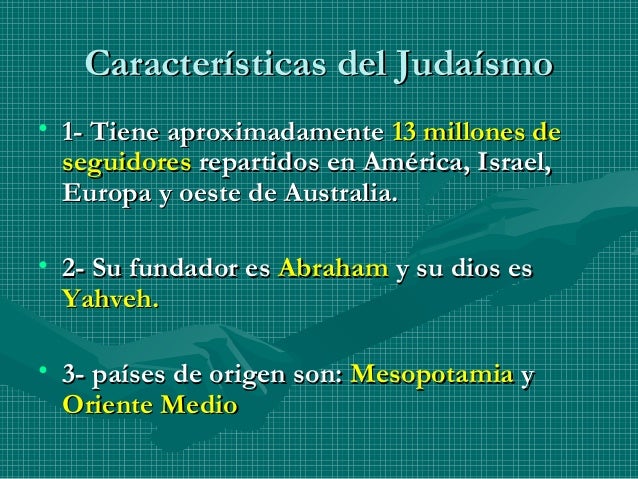 Características del Judaísmo

• 1- Tiene aproximadamente 13 millones de seguidores repartidos en América, Israel, Europa y oeste de Australia.

• 2- Su fundador es Abraham y su dios es Yahveh.

• 3- países de origen son: Mesopotamia y Oriente Medio